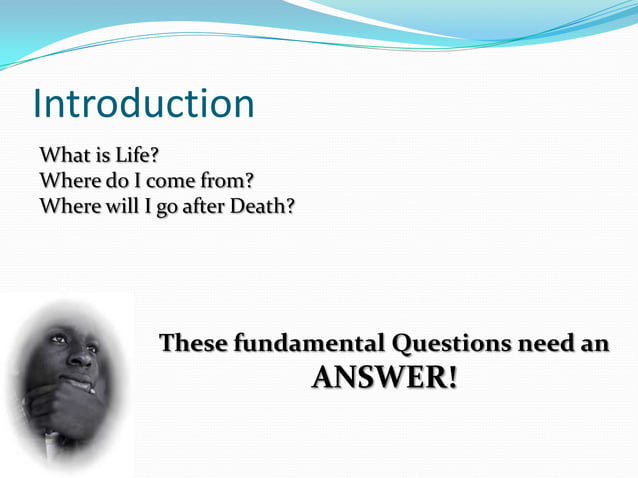 Introduction

What is Life?
Where do I come from?
Where will I go after Death?

These fundamental Questions need an ANSWER!